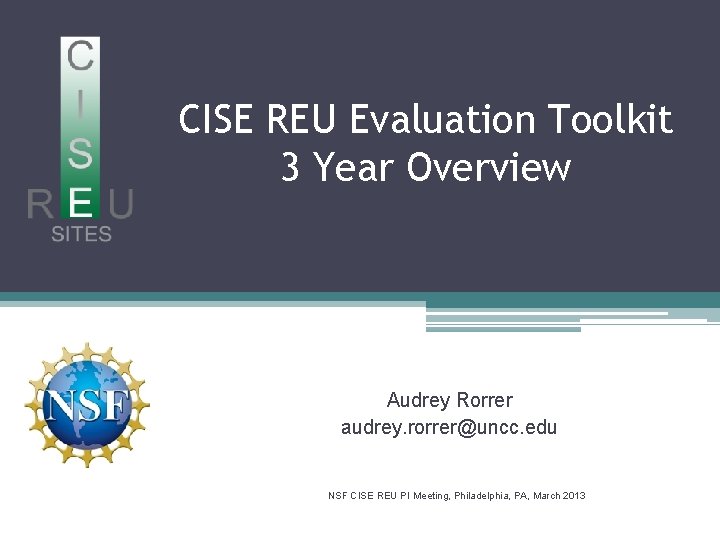 C
I
S
R E U
SITES

CISE REU Evaluation Toolkit
3 Year Overview

NSF

Audrey Rorrer
audrey.rorrer@uncc.edu

NSF CISE REU PI Meeting, Philadelphia, PA, March 2013